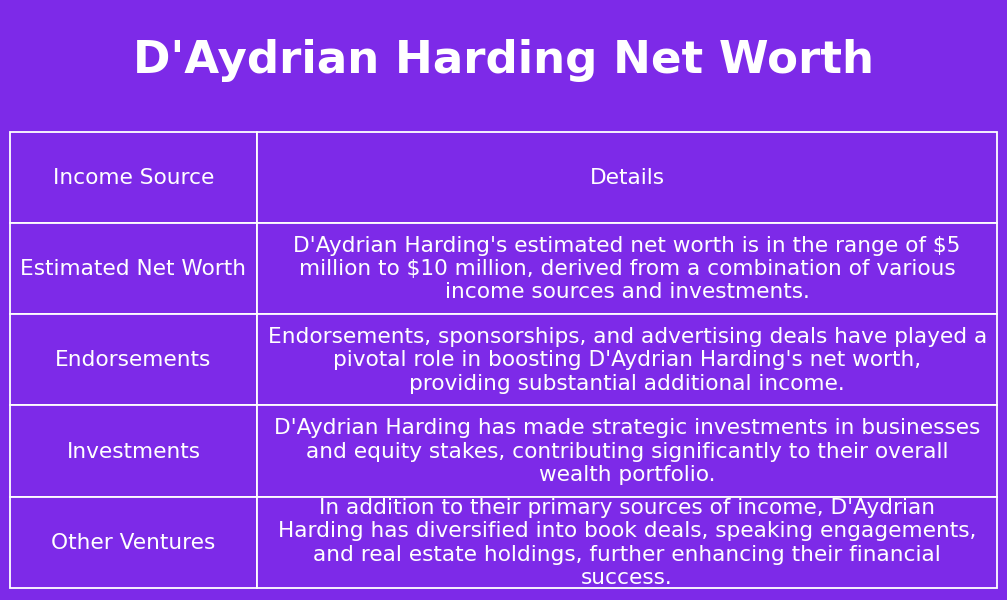 D'Aydrian Harding Net Worth

| Income Source | Details |
|---|---|
| Estimated Net Worth | D'Aydrian Harding's estimated net worth is in the range of \$5 million to \$10 million, derived from a combination of various income sources and investments. |
| Endorsements | Endorsements, sponsorships, and advertising deals have played a pivotal role in boosting D'Aydrian Harding's net worth, providing substantial additional income. |
| Investments | D'Aydrian Harding has made strategic investments in businesses and equity stakes, contributing significantly to their overall wealth portfolio. |
| Other Ventures | In addition to their primary sources of income, D'Aydrian Harding has diversified into book deals, speaking engagements, and real estate holdings, further enhancing their financial success. |